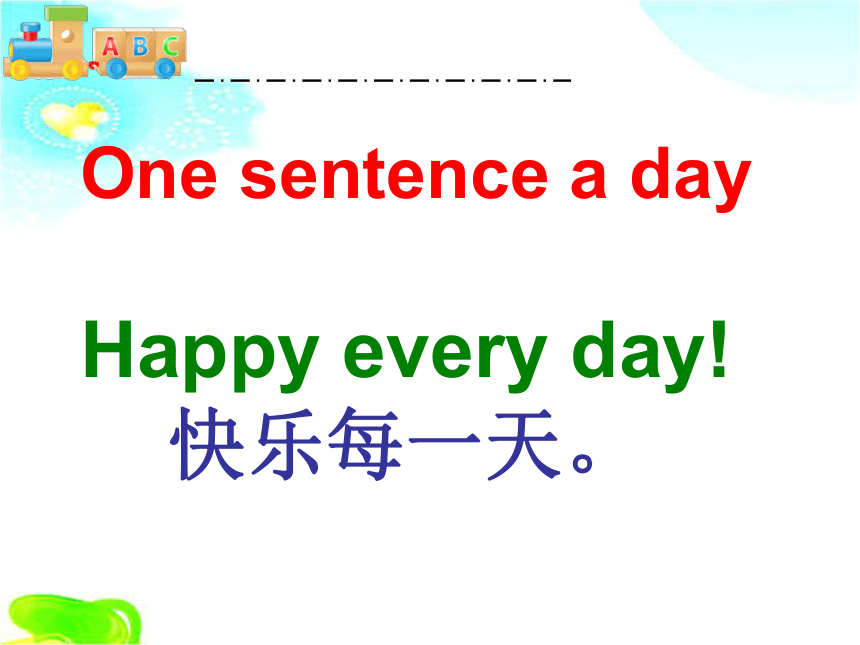 A B C

One sentence a day

Happy every day!
快乐每一天。